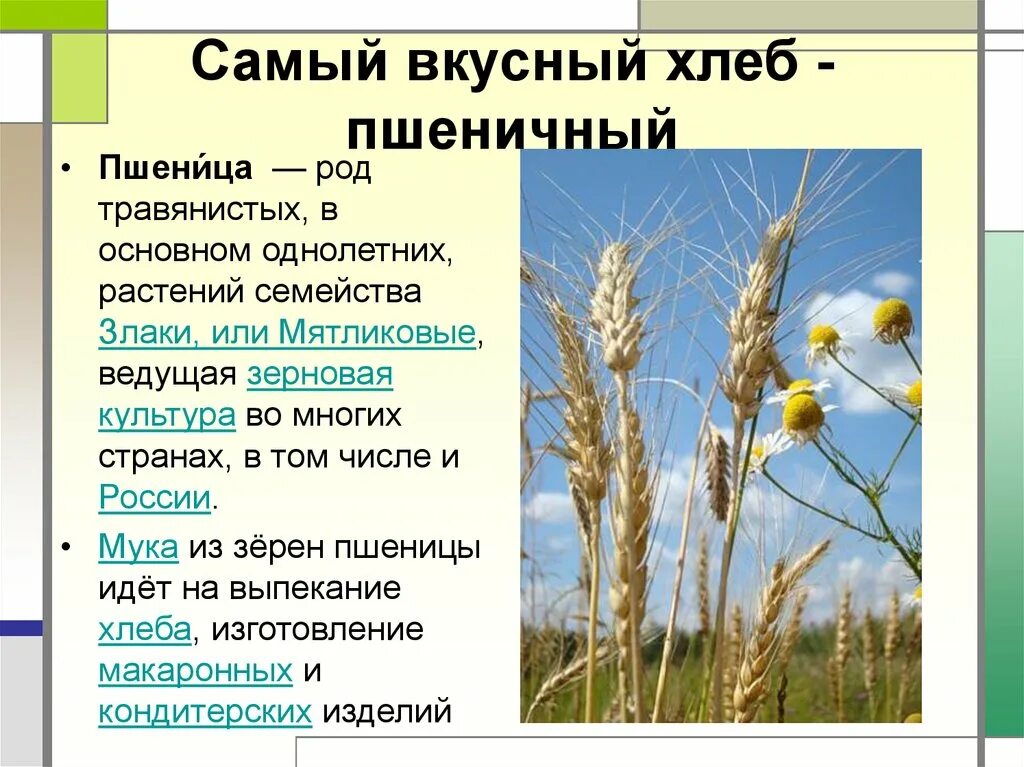 Самый вкусный хлеб - пшеничный

• Пшени́ца — род травянистых, в основном однолетних, растений семейства Злаки, или Мятликовые, ведущая зерновая культура во многих странах, в том числе и России.

• Мука из зёрен пшеницы идёт на выпекание хлеба, изготовление макаронных и кондитерских изделий